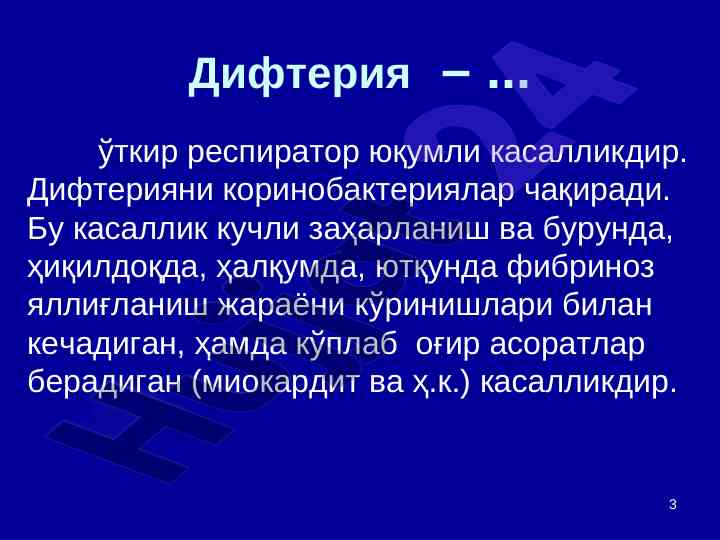 Дифтерия – ...

ўткир респиратор юқумли касалликдир. Дифтерияни коринобактериялар чақиради. Бу касаллик кучли заҳарланиш ва бурунда, ҳиқилдоқда, ҳалқумда, ютқунда фибриноз яллиғланиш жараёни кўринишлари билан кечадиган, ҳамда кўплаб оғир асоратлар берадиган (миокардит ва ҳ.к.) касалликдир.

3